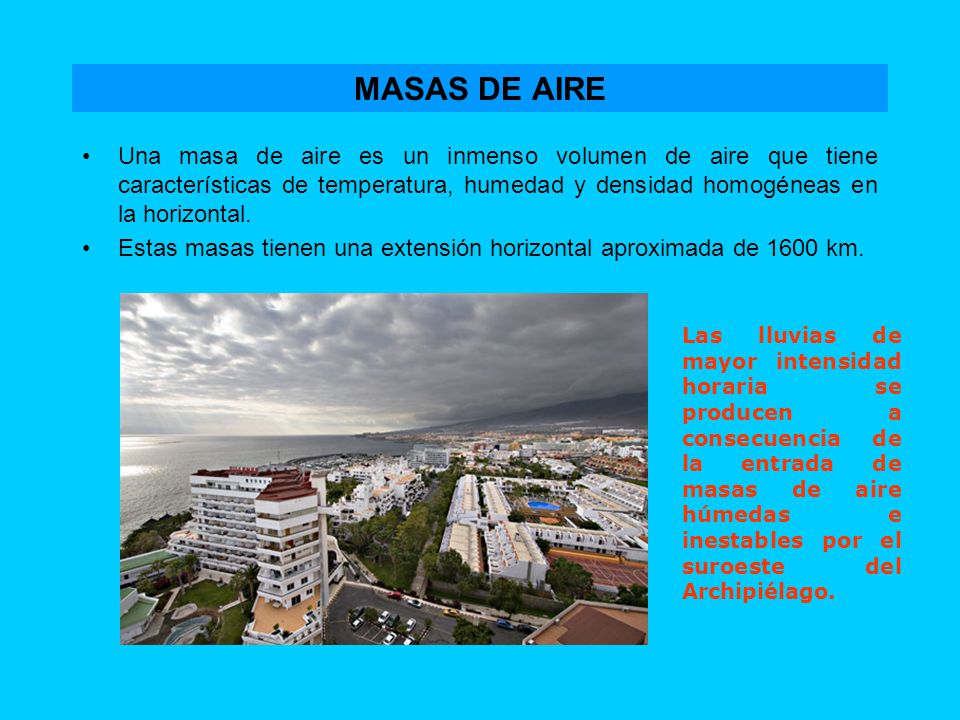 MASAS DE AIRE

• Una masa de aire es un inmenso volumen de aire que tiene características de temperatura, humedad y densidad homogéneas en la horizontal.

• Estas masas tienen una extensión horizontal aproximada de 1600 km.

Las lluvias de mayor intensidad horaria se producen a consecuencia de la entrada de masas de aire húmedas e inestables por el suroeste del Archipiélago.